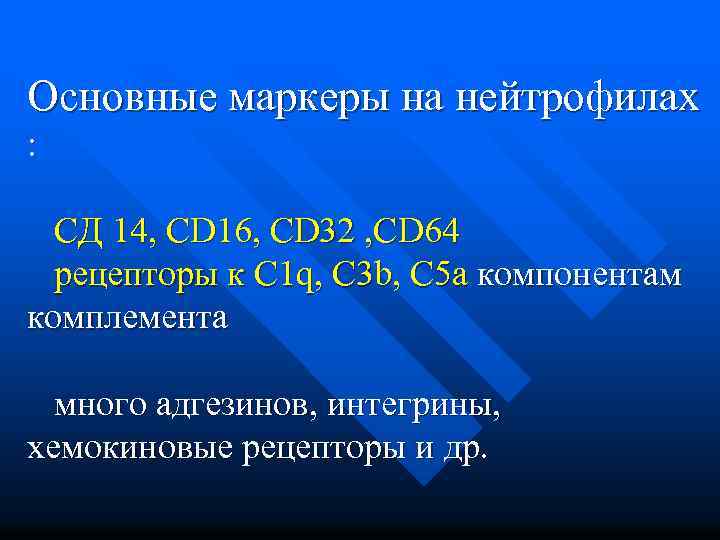 Основные маркеры на нейтрофилах :

СД 14, CD16, CD32 ,CD64
рецепторы к C1q, C3b, C5a компонентам комплемента

много адгезинов, интегрины, хемокиновые рецепторы и др.